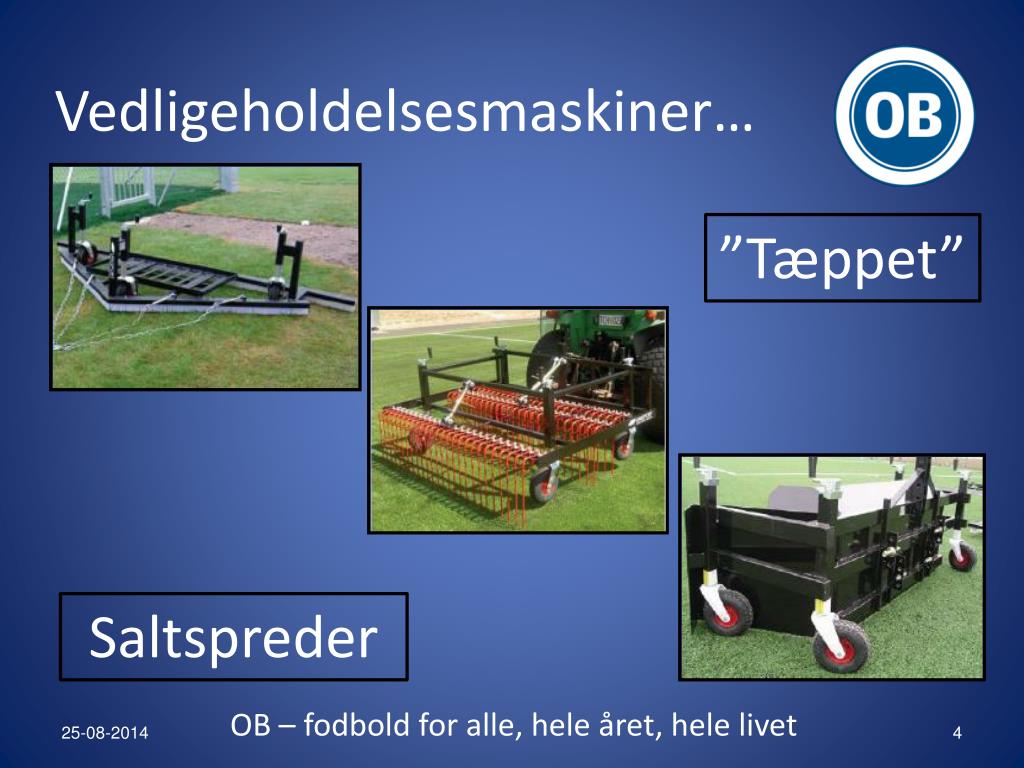 Vedligeholdelsesmaskiner…

OB

”Tæppet”

Saltspreder

25-08-2014

OB – fodbold for alle, hele året, hele livet

4